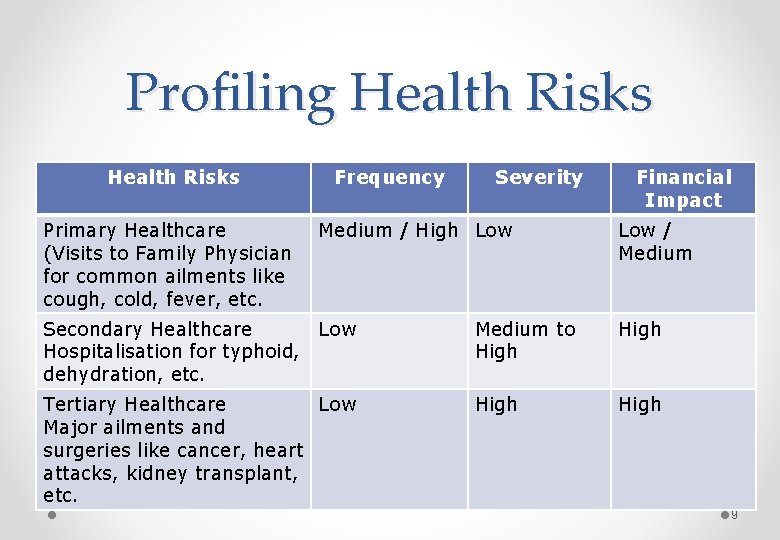 Profiling Health Risks

| Health Risks | Frequency | Severity | Financial Impact |
|---|---|---|---|
| Primary Healthcare (Visits to Family Physician for common ailments like cough, cold, fever, etc. | Medium / High | Low | Low / Medium |
| Secondary Healthcare Hospitalisation for typhoid, dehydration, etc. | Low | Medium to High | High |
| Tertiary Healthcare Major ailments and surgeries like cancer, heart attacks, kidney transplant, etc. | Low | High | High |

9